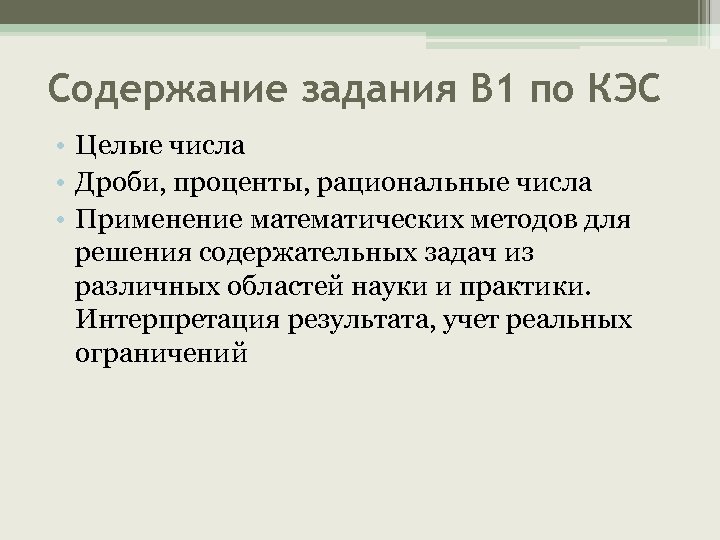 Содержание задания В1 по КЭС

• Целые числа
• Дроби, проценты, рациональные числа
• Применение математических методов для решения содержательных задач из различных областей науки и практики. Интерпретация результата, учет реальных ограничений